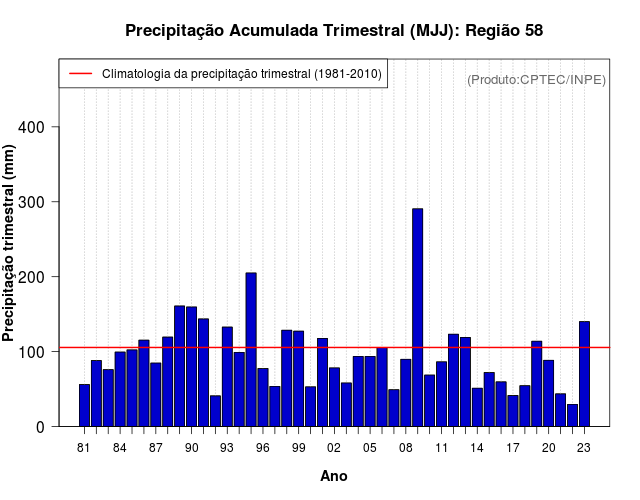 Precipitação Acumulada Trimestral (MJJ): Região 58

Climatologia da precipitação trimestral (1981-2010)

(Produto:CPTEC/INPE)

Precipitação trimestral (mm)

400
300
200
100
0

81 84 87 90 93 96 99 02 05 08 11 14 17 20 23

Ano